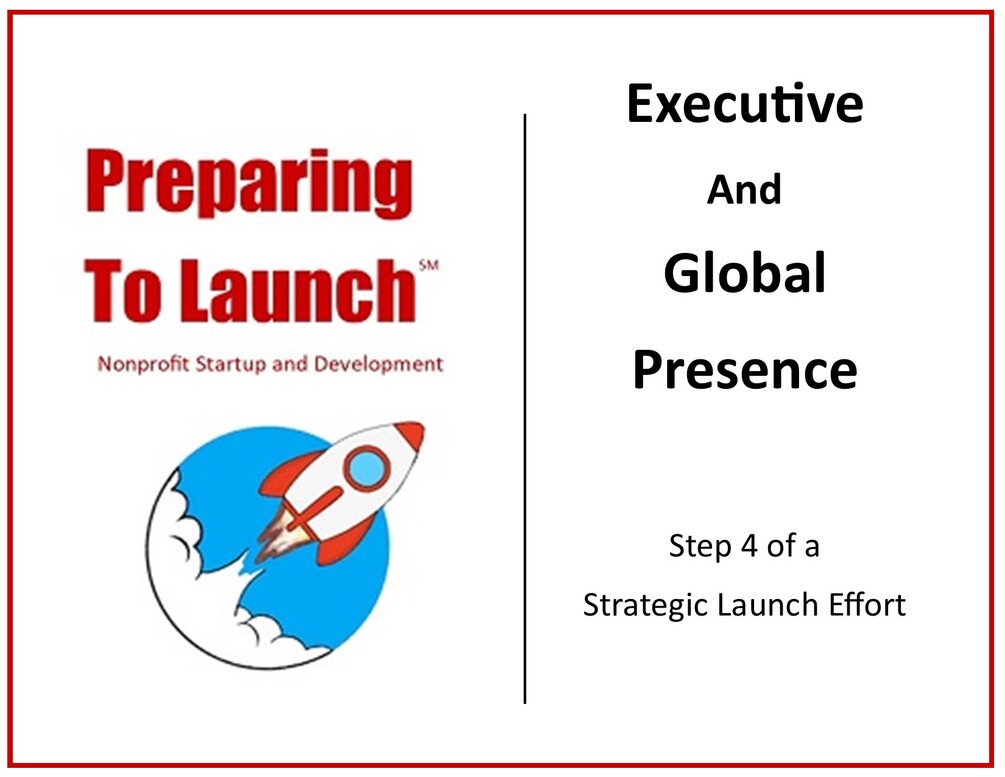 Preparing To Launch℠

Nonprofit Startup and Development

Executive

And

Global

Presence

Step 4 of a

Strategic Launch Effort